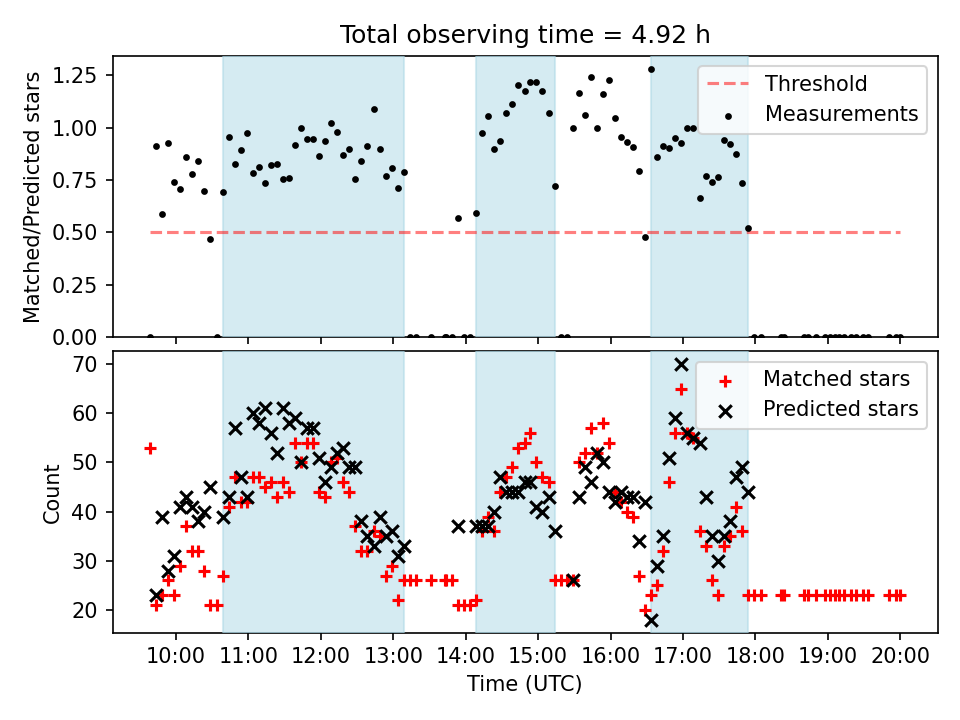 Total observing time = 4.92 h

Matched/Predicted stars

1.25
1.00
0.75
0.50
0.25
0.00

Threshold
Measurements

Count

70
60
50
40
30
20

Matched stars
Predicted stars

10:00 11:00 12:00 13:00 14:00 15:00 16:00 17:00 18:00 19:00 20:00

Time (UTC)